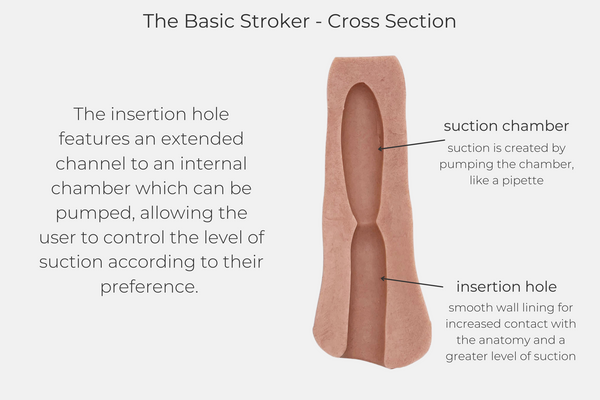 The Basic Stroker - Cross Section

The insertion hole features an extended channel to an internal chamber which can be pumped, allowing the user to control the level of suction according to their preference.

suction chamber
suction is created by pumping the chamber, like a pipette

insertion hole
smooth wall lining for increased contact with the anatomy and a greater level of suction